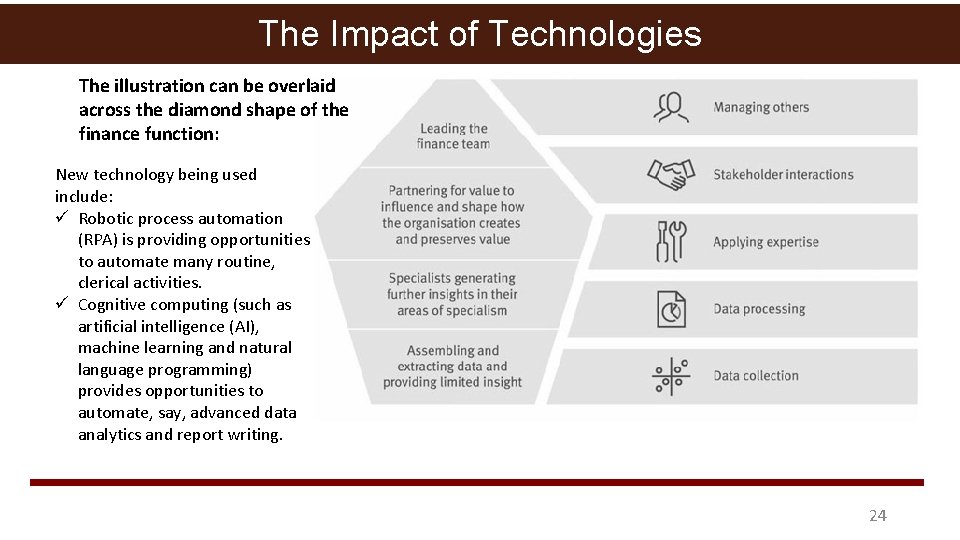 The Impact of Technologies

The illustration can be overlaid across the diamond shape of the finance function:

New technology being used include:
✓ Robotic process automation (RPA) is providing opportunities to automate many routine, clerical activities.
✓ Cognitive computing (such as artificial intelligence (AI), machine learning and natural language programming) provides opportunities to automate, say, advanced data analytics and report writing.

Leading the finance team

Partnering for value to influence and shape how the organisation creates and preserves value

Specialists generating further insights in their areas of specialism

Assembling and extracting data and providing limited insight

Managing others

Stakeholder interactions

Applying expertise

Data processing

Data collection

24